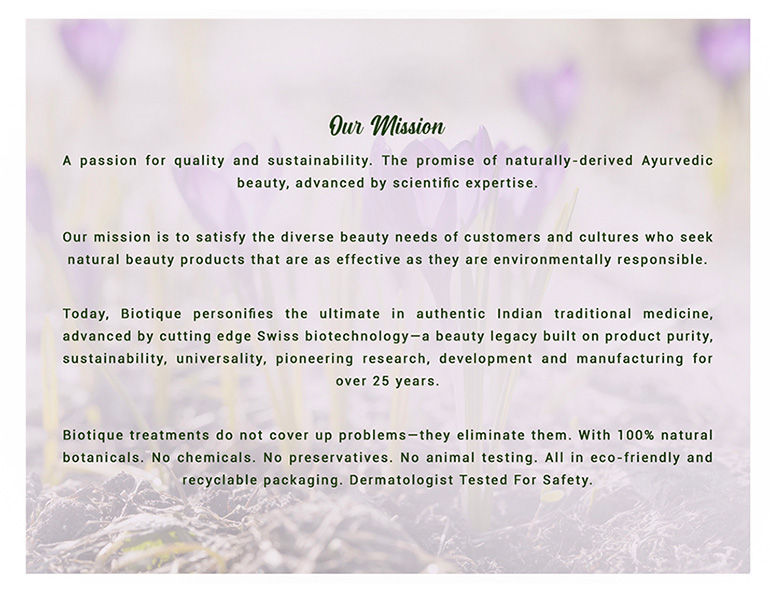 Our Mission

A passion for quality and sustainability. The promise of naturally-derived Ayurvedic beauty, advanced by scientific expertise.

Our mission is to satisfy the diverse beauty needs of customers and cultures who seek natural beauty products that are as effective as they are environmentally responsible.

Today, Biotique personifies the ultimate in authentic Indian traditional medicine, advanced by cutting edge Swiss biotechnology—a beauty legacy built on product purity, sustainability, universality, pioneering research, development and manufacturing for over 25 years.

Biotique treatments do not cover up problems—they eliminate them. With 100% natural botanicals. No chemicals. No preservatives. No animal testing. All in eco-friendly and recyclable packaging. Dermatologist Tested For Safety.